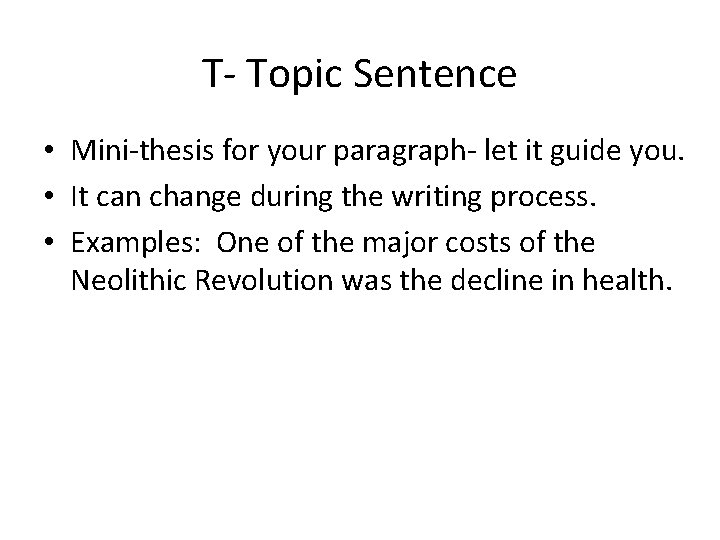 T- Topic Sentence

• Mini-thesis for your paragraph- let it guide you.
• It can change during the writing process.
• Examples: One of the major costs of the Neolithic Revolution was the decline in health.